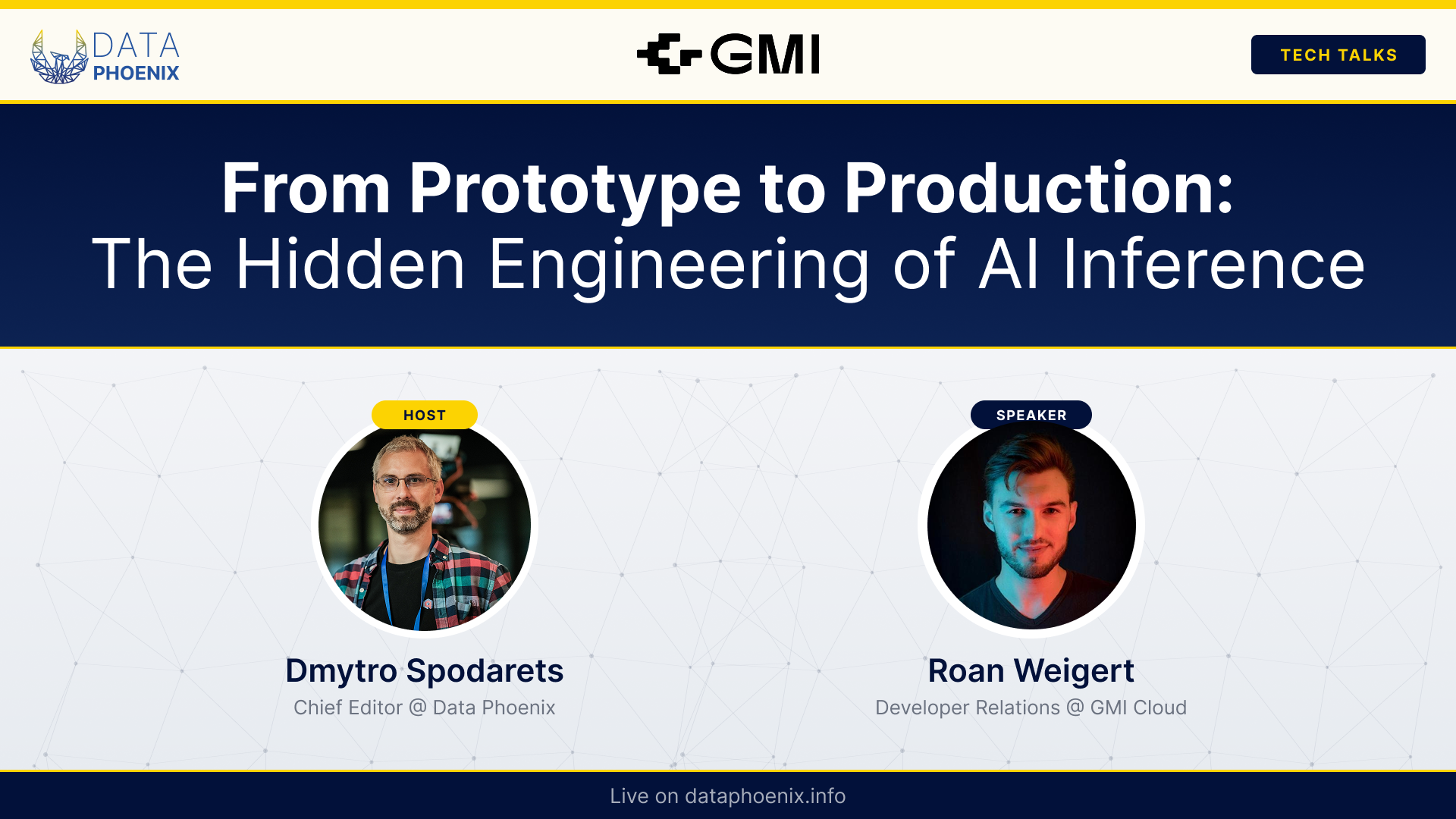 DATA PHOENIX

GMI

TECH TALKS

From Prototype to Production:
The Hidden Engineering of AI Inference

HOST

Dmytro Spodarets
Chief Editor @ Data Phoenix

SPEAKER

Roan Weigert
Developer Relations @ GMI Cloud

Live on dataphoenix.info